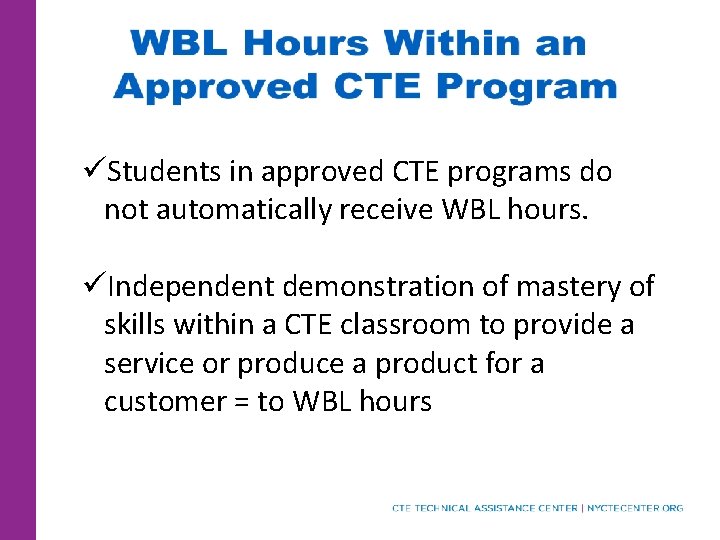 WBL Hours Within an Approved CTE Program

✓Students in approved CTE programs do not automatically receive WBL hours.

✓Independent demonstration of mastery of skills within a CTE classroom to provide a service or produce a product for a customer = to WBL hours

CTE TECHNICAL ASSISTANCE CENTER | NYCTECENTER.ORG